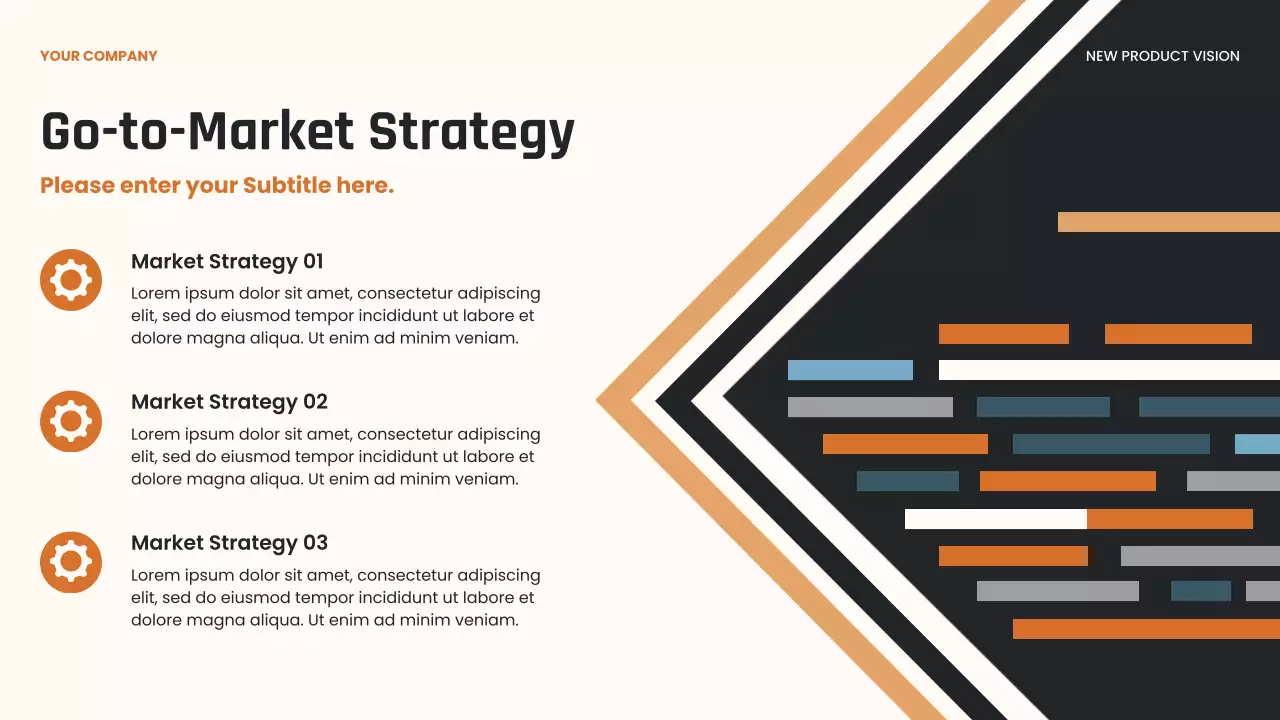 YOUR COMPANY

NEW PRODUCT VISION

Go-to-Market Strategy

Please enter your Subtitle here.

Market Strategy 01

Lorem ipsum dolor sit amet, consectetur adipiscing elit, sed do eiusmod tempor incididunt ut labore et dolore magna aliqua. Ut enim ad minim veniam.

Market Strategy 02

Lorem ipsum dolor sit amet, consectetur adipiscing elit, sed do eiusmod tempor incididunt ut labore et dolore magna aliqua. Ut enim ad minim veniam.

Market Strategy 03

Lorem ipsum dolor sit amet, consectetur adipiscing elit, sed do eiusmod tempor incididunt ut labore et dolore magna aliqua. Ut enim ad minim veniam.